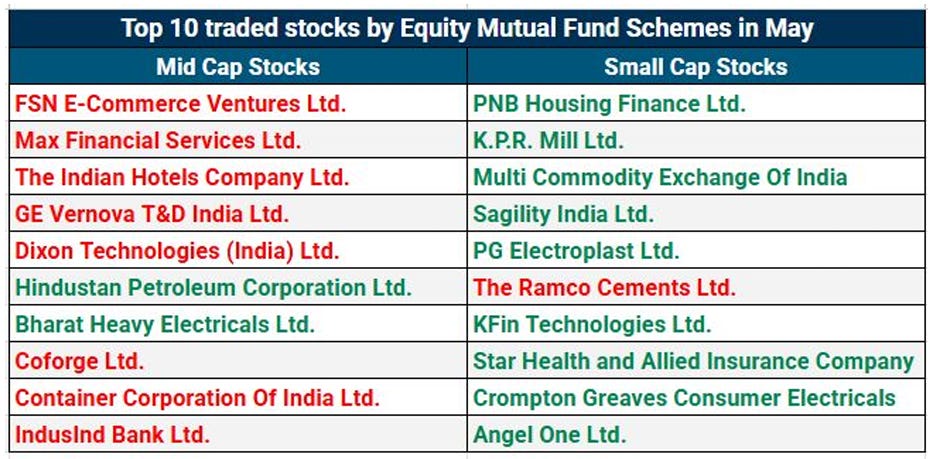 Top 10 traded stocks by Equity Mutual Fund Schemes in May

| Mid Cap Stocks | Small Cap Stocks |
|---|---|
| FSN E-Commerce Ventures Ltd. | PNB Housing Finance Ltd. |
| Max Financial Services Ltd. | K.P.R. Mill Ltd. |
| The Indian Hotels Company Ltd. | Multi Commodity Exchange Of India |
| GE Vernova T&D India Ltd. | Sagility India Ltd. |
| Dixon Technologies (India) Ltd. | PG Electroplast Ltd. |
| Hindustan Petroleum Corporation Ltd. | The Ramco Cements Ltd. |
| Bharat Heavy Electricals Ltd. | KFin Technologies Ltd. |
| Coforge Ltd. | Star Health and Allied Insurance Company |
| Container Corporation Of India Ltd. | Crompton Greaves Consumer Electricals |
| IndusInd Bank Ltd. | Angel One Ltd. |